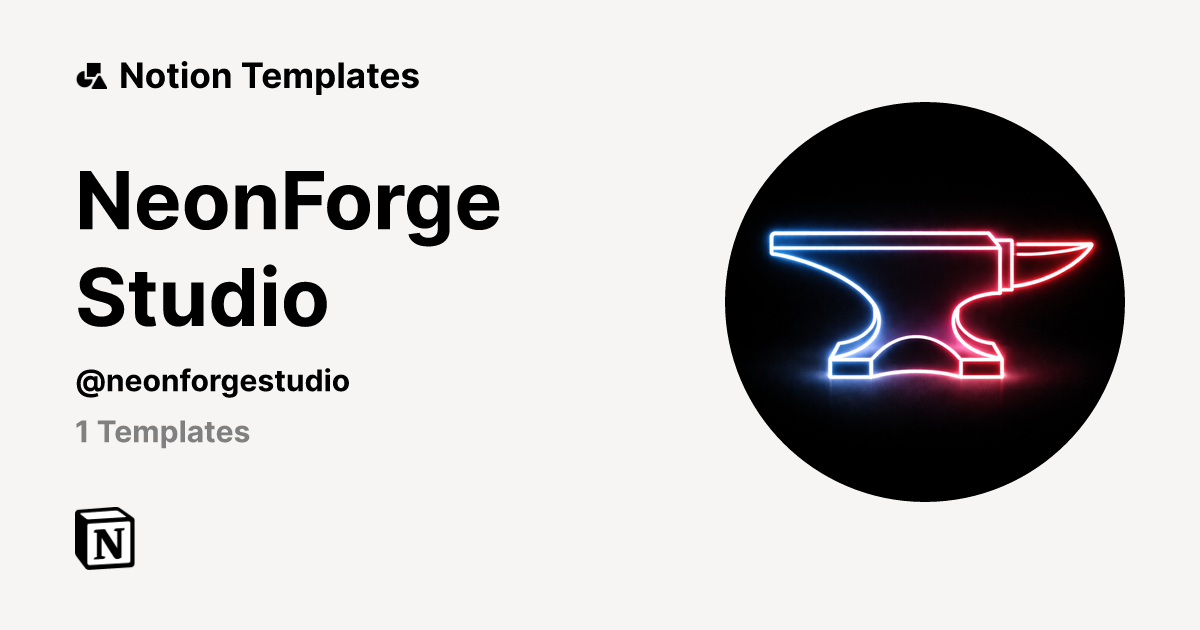 Notion Templates

NeonForge Studio

@neonforgestudio

1 Templates

N